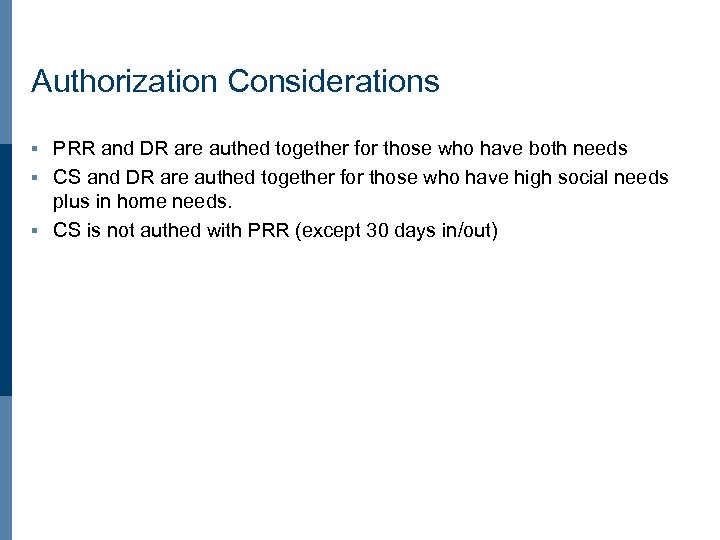 Authorization Considerations

▪ PRR and DR are authed together for those who have both needs
▪ CS and DR are authed together for those who have high social needs plus in home needs.
▪ CS is not authed with PRR (except 30 days in/out)